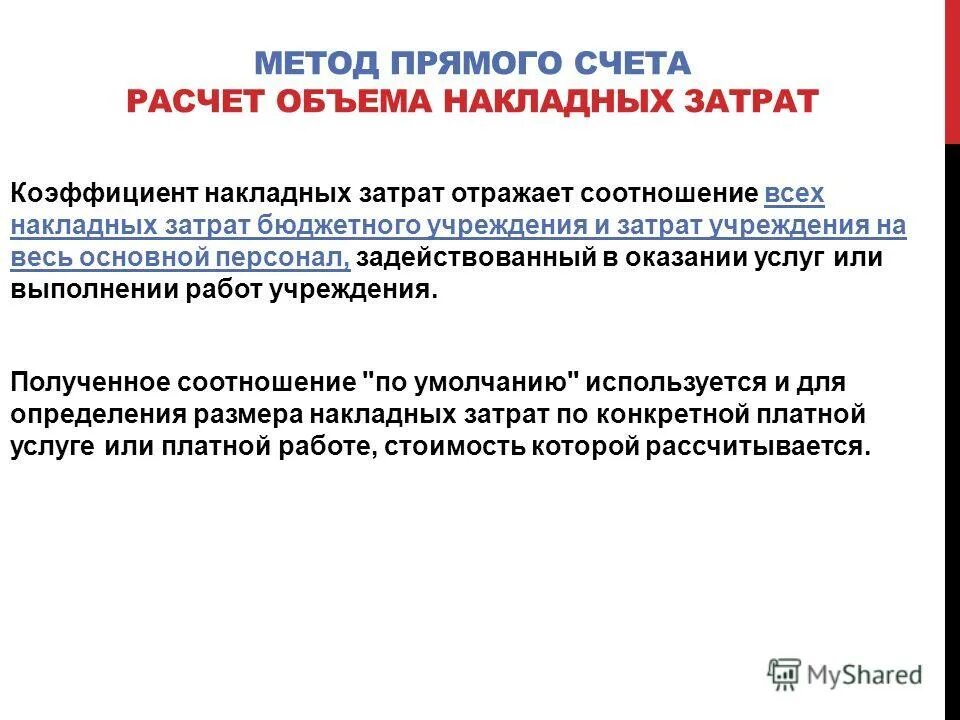 МЕТОД ПРЯМОГО СЧЕТА
РАСЧЕТ ОБЪЕМА НАКЛАДНЫХ ЗАТРАТ

Коэффициент накладных затрат отражает соотношение всех накладных затрат бюджетного учреждения и затрат учреждения на весь основной персонал, задействованный в оказании услуг или выполнении работ учреждения.

Полученное соотношение "по умолчанию" используется и для определения размера накладных затрат по конкретной платной услуге или платной работе, стоимость которой рассчитывается.

MyShared